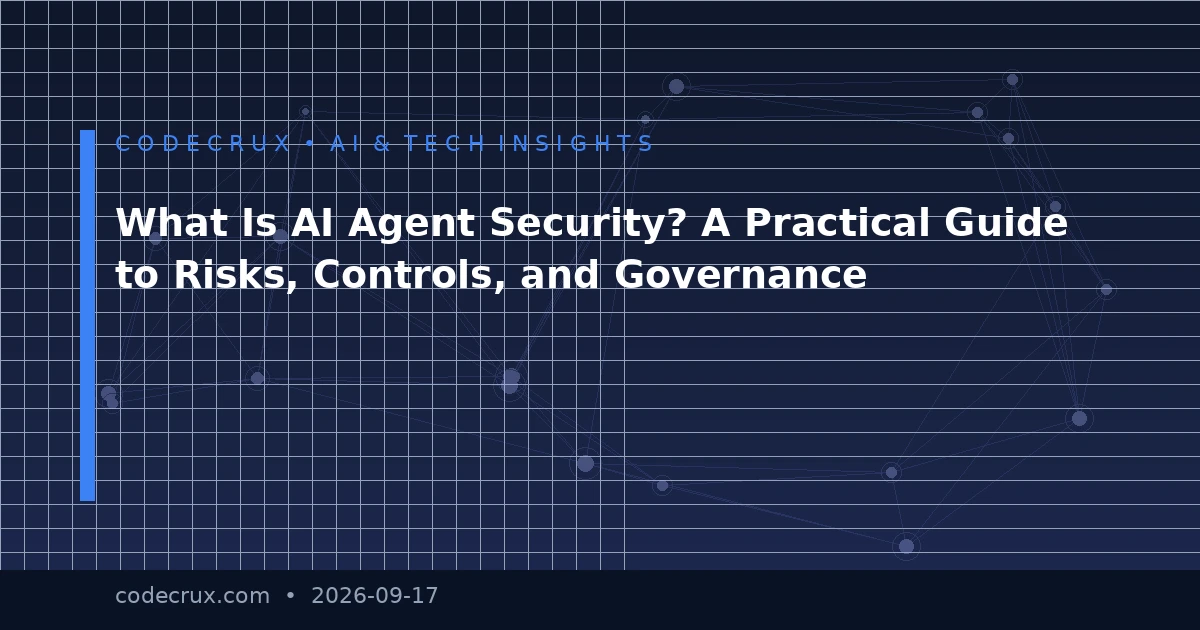 CODECRUX • AI & TECH INSIGHTS

What Is AI Agent Security? A Practical Guide to Risks, Controls, and Governance

codecrux.com • 2026-09-17